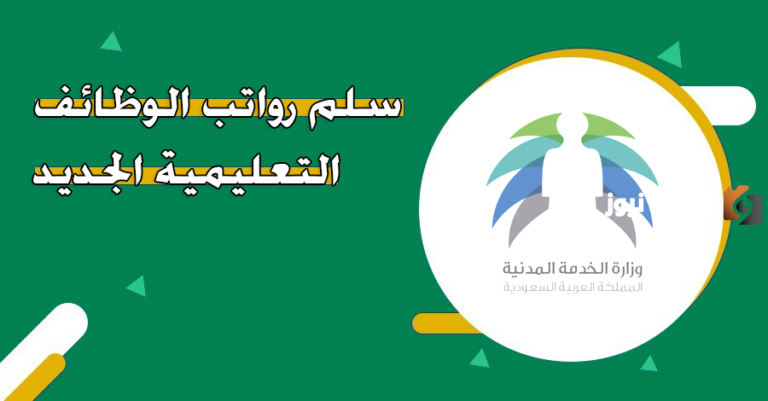 سلم رواتب الوظائف التعليمية الجديد

نيوز

وزارة الخدمة المدنية
المملكة العربية السعودية